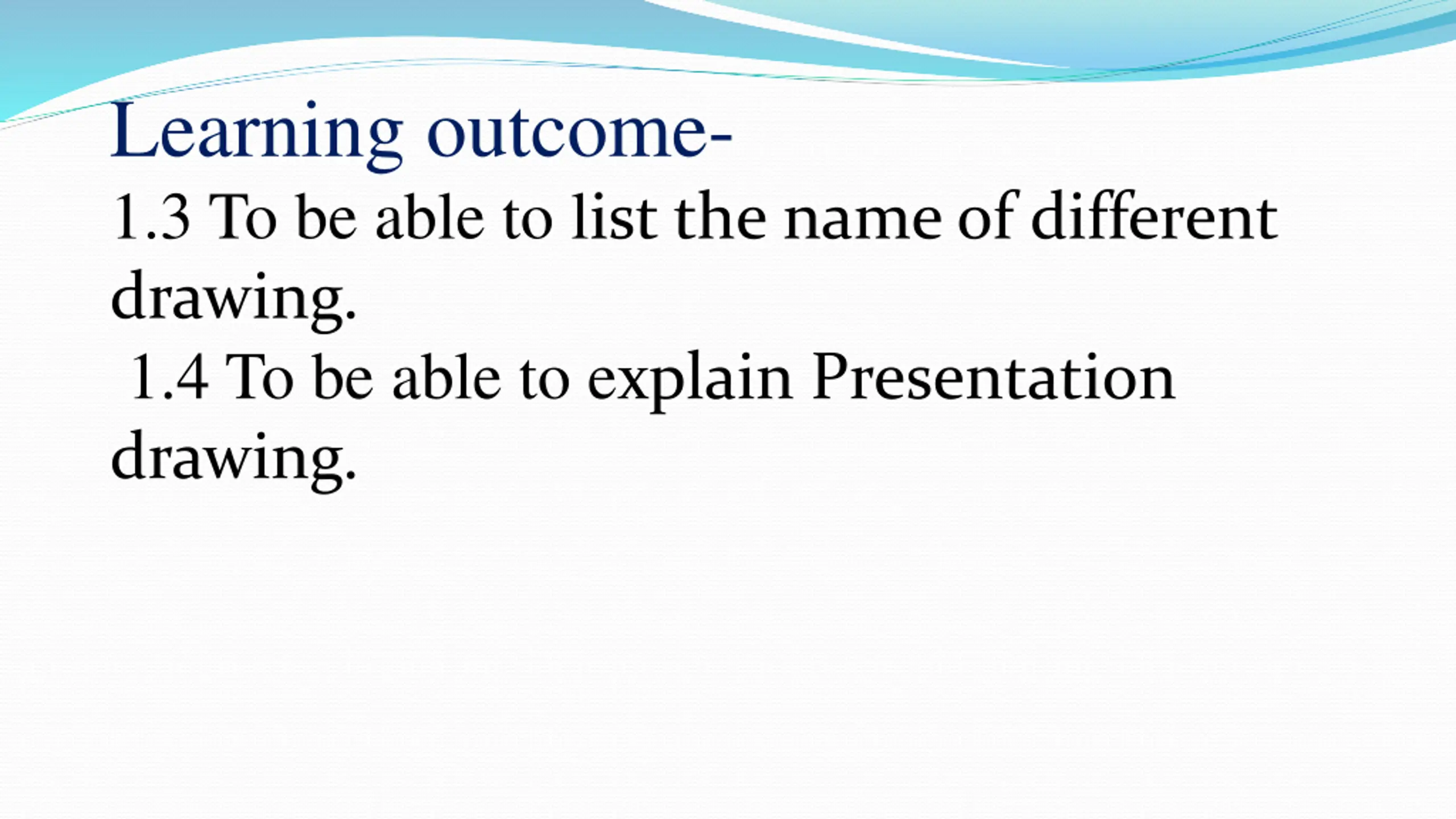 Learning outcome-

1.3 To be able to list the name of different drawing.

1.4 To be able to explain Presentation drawing.